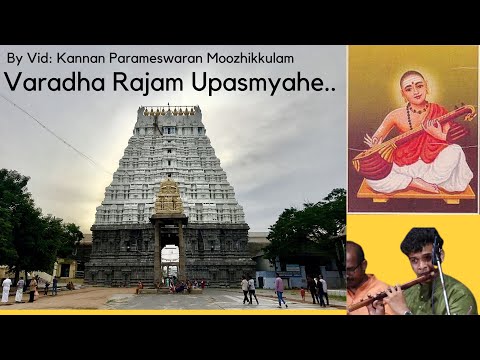 By Vid: Kannan Parameswaran Moozhikkulam

Varadha Rajam Upasmyahe..